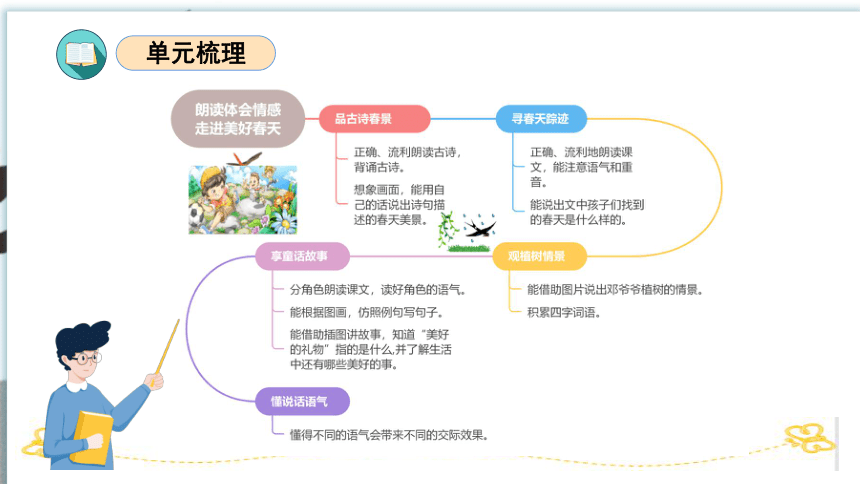 单元梳理

朗读体会情感
走进美好春天

品古诗春景

正确、流利朗读古诗，背诵古诗。

想象画面，能用自己的话说出诗句描述的春天美景。

寻春天踪迹

正确、流利地朗读课文，能注意语气和重音。

能说出文中孩子们找到的春天是什么样的。

观植树情景

能借助图片说出邓爷爷植树的情景。

积累四字词语。

享童话故事

分角色朗读课文，读好角色的语气。

能根据图画，仿照例句写句子。

能借助插图讲故事，知道“美好的礼物”指的是什么,并了解生活中还有哪些美好的事。

懂说话语气

懂得不同的语气会带来不同的交际效果。